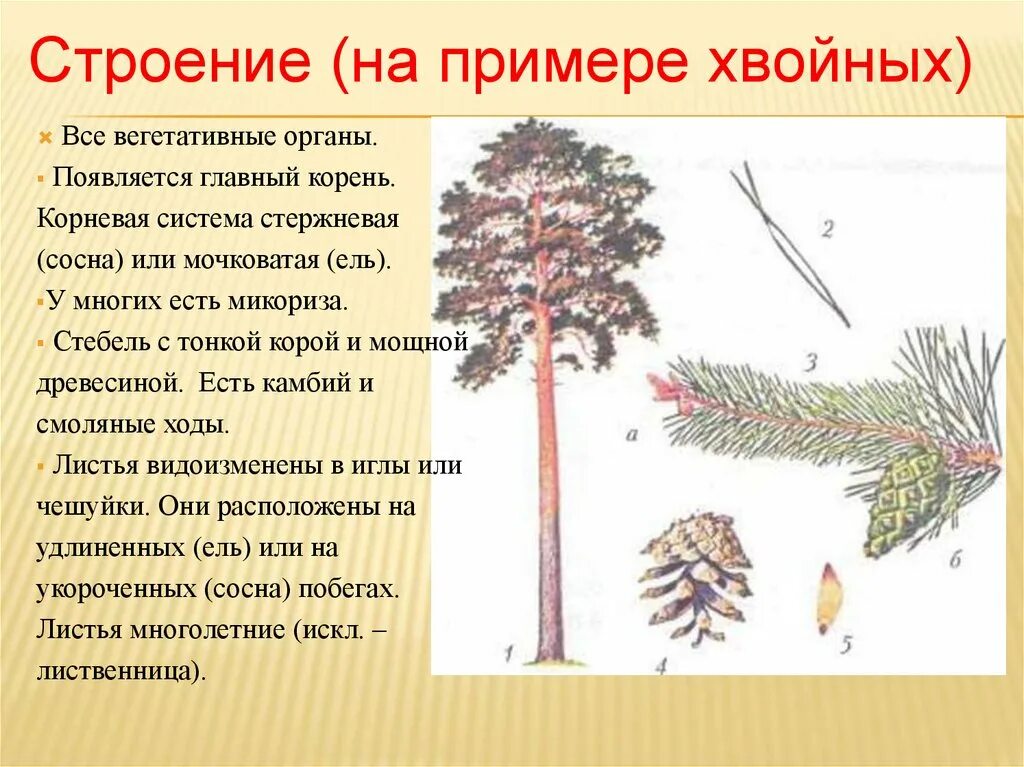 Строение (на примере хвойных)

Все вегетативные органы.

Появляется главный корень. Корневая система стержневая (сосна) или мочковатая (ель).

У многих есть микориза.

Стебель с тонкой корой и мощной древесиной. Есть камбий и смоляные ходы.

Листья видоизменены в иглы или чешуйки. Они расположены на удлиненных (ель) или на укороченных (сосна) побегах. Листья многолетние (искл. – лиственница).

2

3

а

б

1

4

5